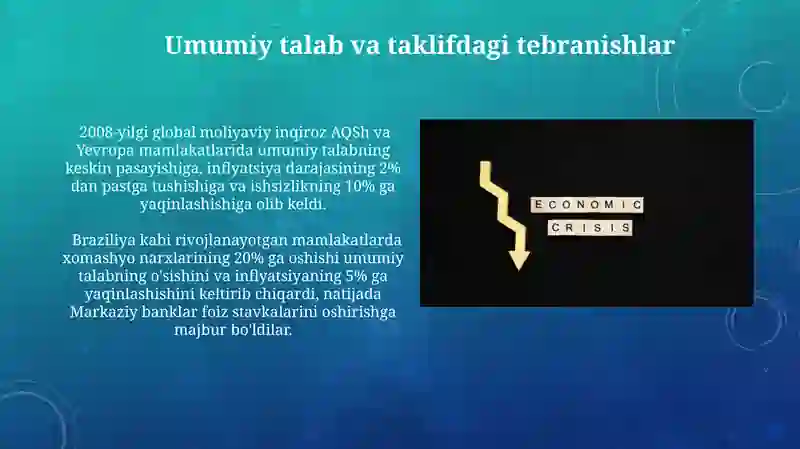 Umumiy talab va taklifdagi tebranishlar

2008-yilgi global moliyaviy inqiroz AQSh va Yevropa mamlakatlarida umumiy talabning keskin pasayishiga, inflyatsiya darajasining 2% dan pastga tushishiga va ishsizlikning 10% ga yaqinlashishiga olib keldi.

Braziliya kabi rivojlanayotgan mamlakatlarda xomashyo narxlarining 20% ga oshishi umumiy talabning o'sishini va inflyatsiyaning 5% ga yaqinlashishini keltirib chiqardi, natijada Markaziy banklar foiz stavkalarini oshirishga majbur bo'ldilar.

ECONOMIC
CRISIS